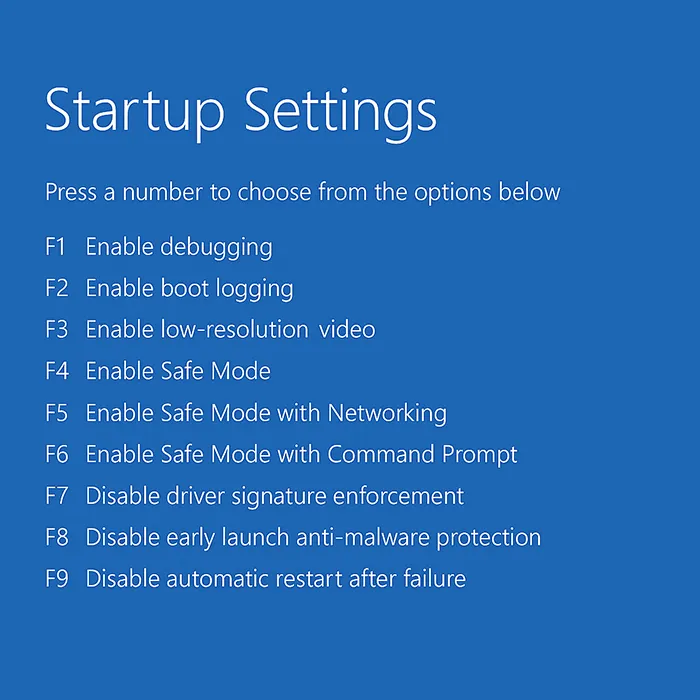 Startup Settings

Press a number to choose from the options below

F1 Enable debugging
F2 Enable boot logging
F3 Enable low-resolution video
F4 Enable Safe Mode
F5 Enable Safe Mode with Networking
F6 Enable Safe Mode with Command Prompt
F7 Disable driver signature enforcement
F8 Disable early launch anti-malware protection
F9 Disable automatic restart after failure